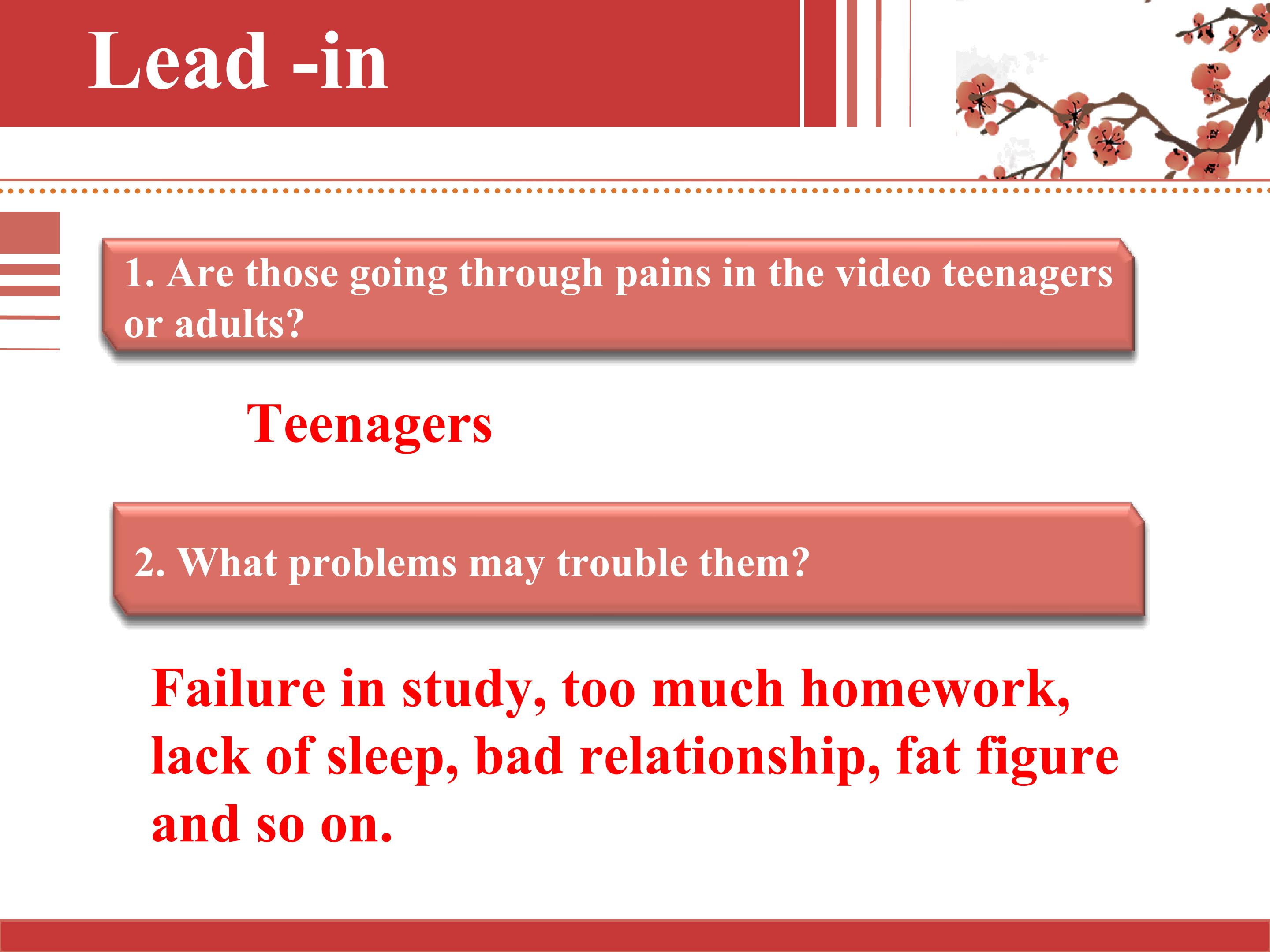 Lead -in

1. Are those going through pains in the video teenagers or adults?

Teenagers

2. What problems may trouble them?

Failure in study, too much homework, lack of sleep, bad relationship, fat figure and so on.